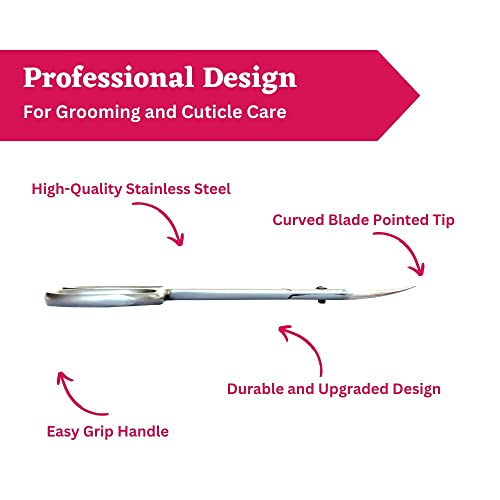 Professional Design
For Grooming and Cuticle Care

High-Quality Stainless Steel

Curved Blade Pointed Tip

Durable and Upgraded Design

Easy Grip Handle